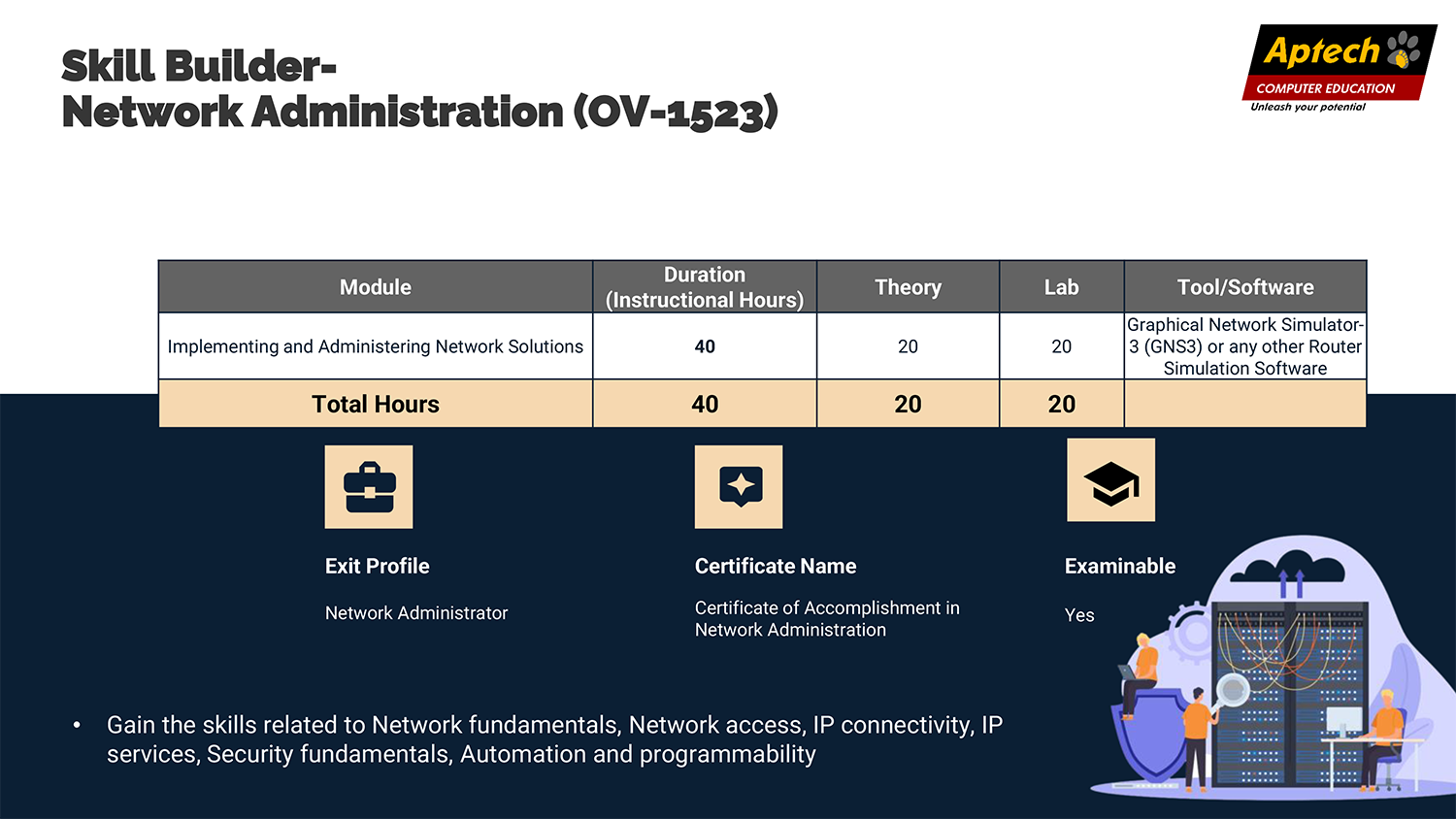 Skill Builder-
Network Administration (OV-1523)

Aptech
COMPUTER EDUCATION
Unleash your potential

| Module | Duration (Instructional Hours) | Theory | Lab | Tool/Software |
|---|---|---|---|---|
| Implementing and Administering Network Solutions | 40 | 20 | 20 | Graphical Network Simulator-3 (GNS3) or any other Router Simulation Software |
| Total Hours | 40 | 20 | 20 | |

Exit Profile

Network Administrator

Certificate Name

Certificate of Accomplishment in Network Administration

Examinable

Yes

• Gain the skills related to Network fundamentals, Network access, IP connectivity, IP services, Security fundamentals, Automation and programmability